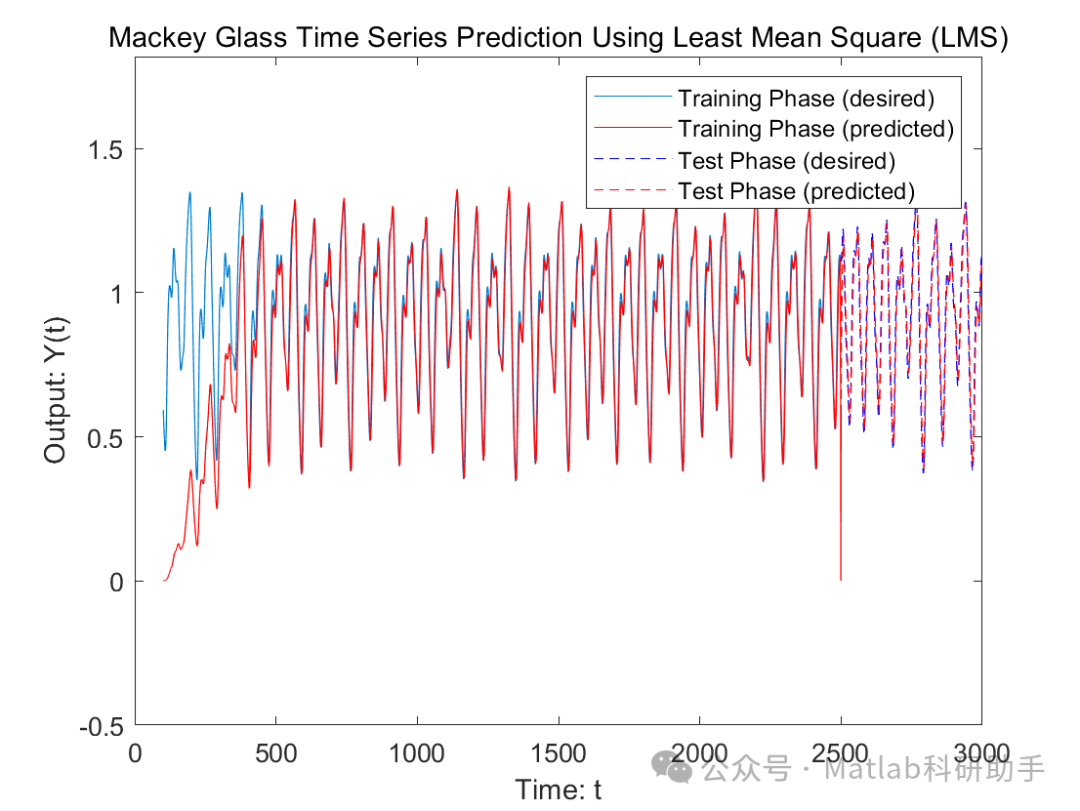 Mackey Glass Time Series Prediction Using Least Mean Square (LMS)

Training Phase (desired)
Training Phase (predicted)
Test Phase (desired)
Test Phase (predicted)

Output: Y(t)

1.5
1
0.5
0
-0.5

0
500
1000
1500
2000
2500
3000

Time: t

公众号 · Matlab科研助手